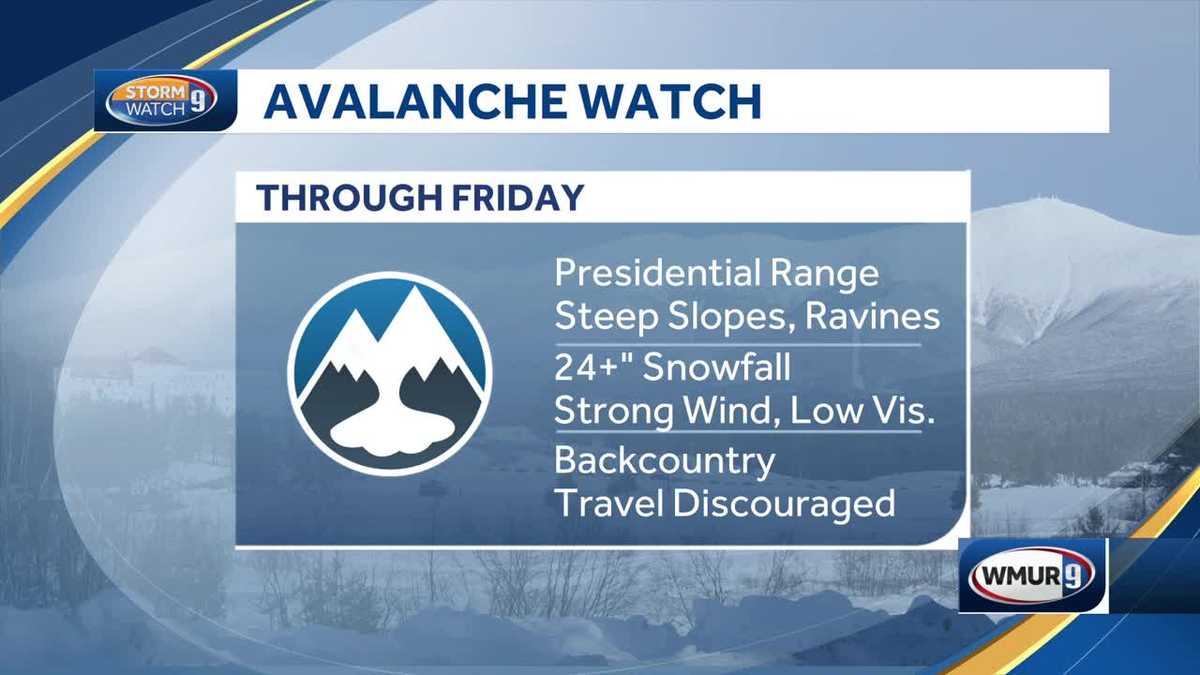 STORM WATCH 9

AVALANCHE WATCH

THROUGH FRIDAY

Presidential Range
Steep Slopes, Ravines

24+" Snowfall
Strong Wind, Low Vis.

Backcountry
Travel Discouraged

WMUR 9